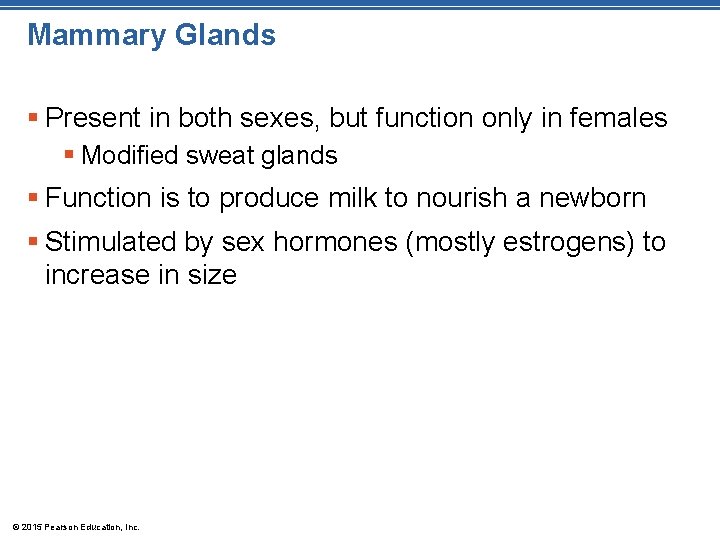 Mammary Glands

▪ Present in both sexes, but function only in females
▪ Modified sweat glands

▪ Function is to produce milk to nourish a newborn

▪ Stimulated by sex hormones (mostly estrogens) to increase in size

© 2015 Pearson Education, Inc.